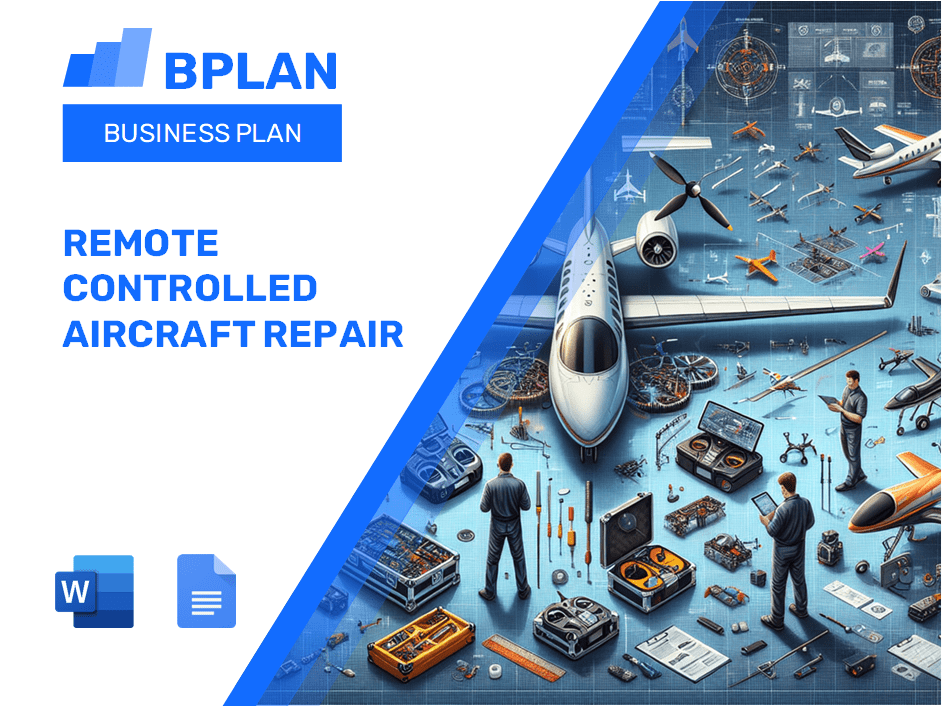 BPLAN

BUSINESS PLAN

REMOTE CONTROLLED AIRCRAFT REPAIR

W